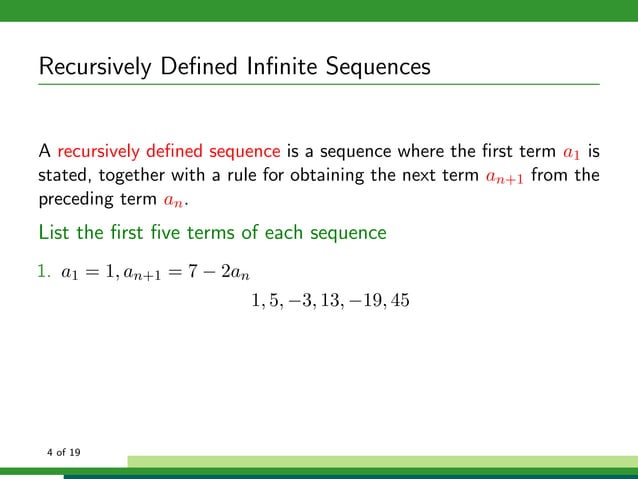 Recursively Defined Infinite Sequences

A recursively defined sequence is a sequence where the first term $a_1$ is stated, together with a rule for obtaining the next term $a_{n+1}$ from the preceding term $a_n$.

List the first five terms of each sequence

1. $a_1 = 1, a_{n+1} = 7 - 2a_n$

$1, 5, -3, 13, -19, 45$

4 of 19